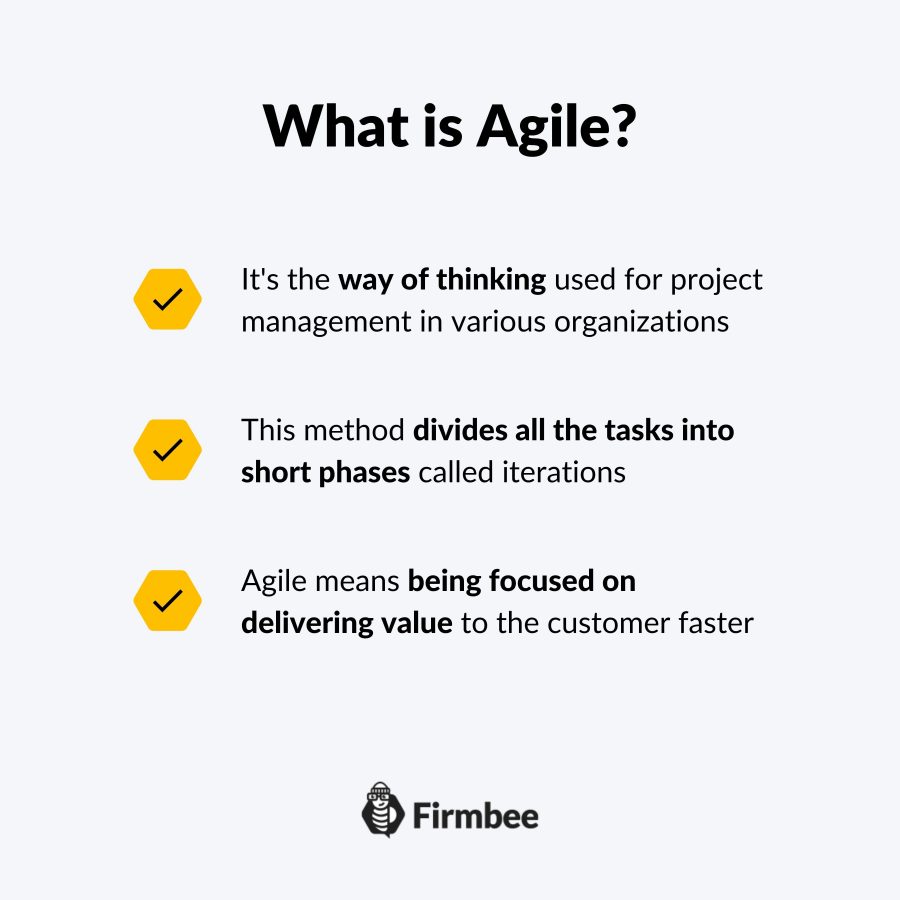 What is Agile?

It's the way of thinking used for project management in various organizations

This method divides all the tasks into short phases called iterations

Agile means being focused on delivering value to the customer faster

Firmbee